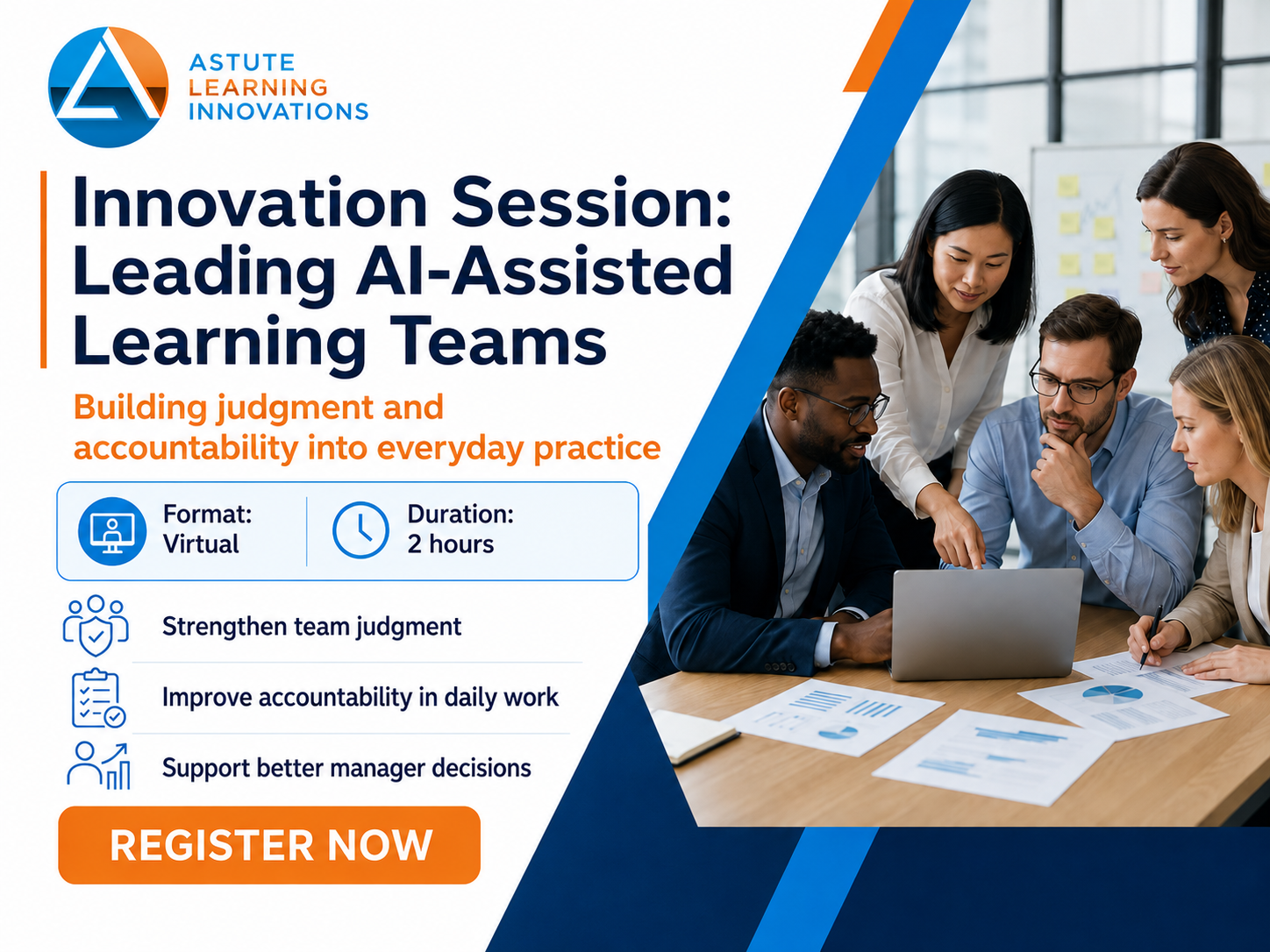 ASTUTE
LEARNING
INNOVATIONS

Innovation Session: Leading AI-Assisted Learning Teams

Building judgment and accountability into everyday practice

Format: Virtual

Duration: 2 hours

Strengthen team judgment

Improve accountability in daily work

Support better manager decisions

REGISTER NOW